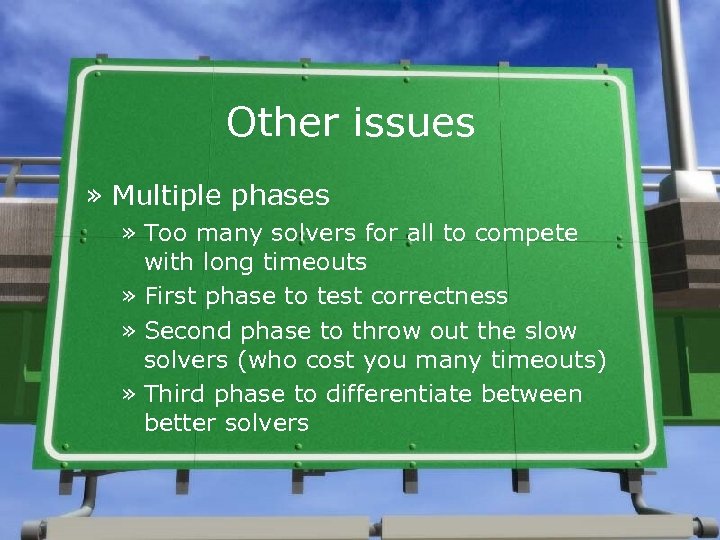 Other issues

» Multiple phases

» Too many solvers for all to compete with long timeouts

» First phase to test correctness

» Second phase to throw out the slow solvers (who cost you many timeouts)

» Third phase to differentiate between better solvers